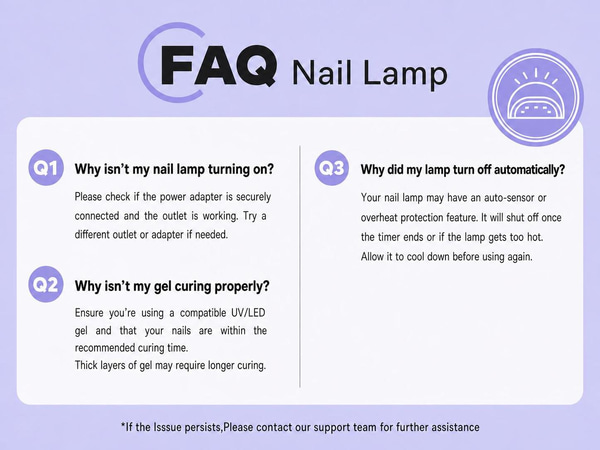 FAQ Nail Lamp

Q1 Why isn't my nail lamp turning on?

Please check if the power adapter is securely connected and the outlet is working. Try a different outlet or adapter if needed.

Q2 Why isn't my gel curing properly?

Ensure you're using a compatible UV/LED gel and that your nails are within the recommended curing time.
Thick layers of gel may require longer curing.

Q3 Why did my lamp turn off automatically?

Your nail lamp may have an auto-sensor or overheat protection feature. It will shut off once the timer ends or if the lamp gets too hot. Allow it to cool down before using again.

*If the Isssue persists,Please contact our support team for further assistance